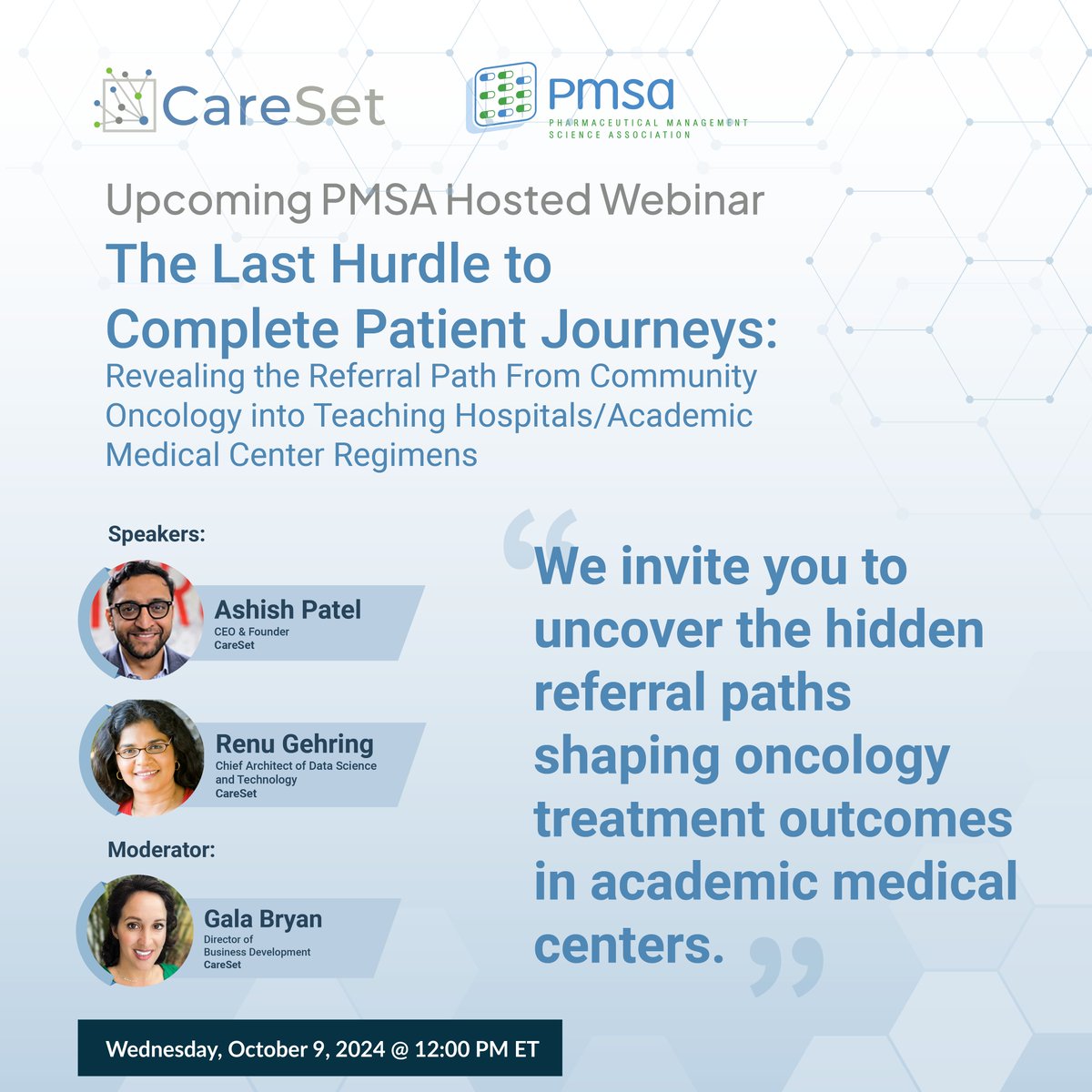 CareSet

PMSA
PHARMACEUTICAL MANAGEMENT SCIENCE ASSOCIATION

Upcoming PMSA Hosted Webinar

The Last Hurdle to Complete Patient Journeys:

Revealing the Referral Path From Community Oncology into Teaching Hospitals/Academic Medical Center Regimens

Speakers:

Ashish Patel
CEO & Founder
CareSet

Renu Gehring
Chief Architect of Data Science and Technology
CareSet

Moderator:

Gala Bryan
Director of Business Development
CareSet

“We invite you to uncover the hidden referral paths shaping oncology treatment outcomes in academic medical centers.”

Wednesday, October 9, 2024 @ 12:00 PM ET